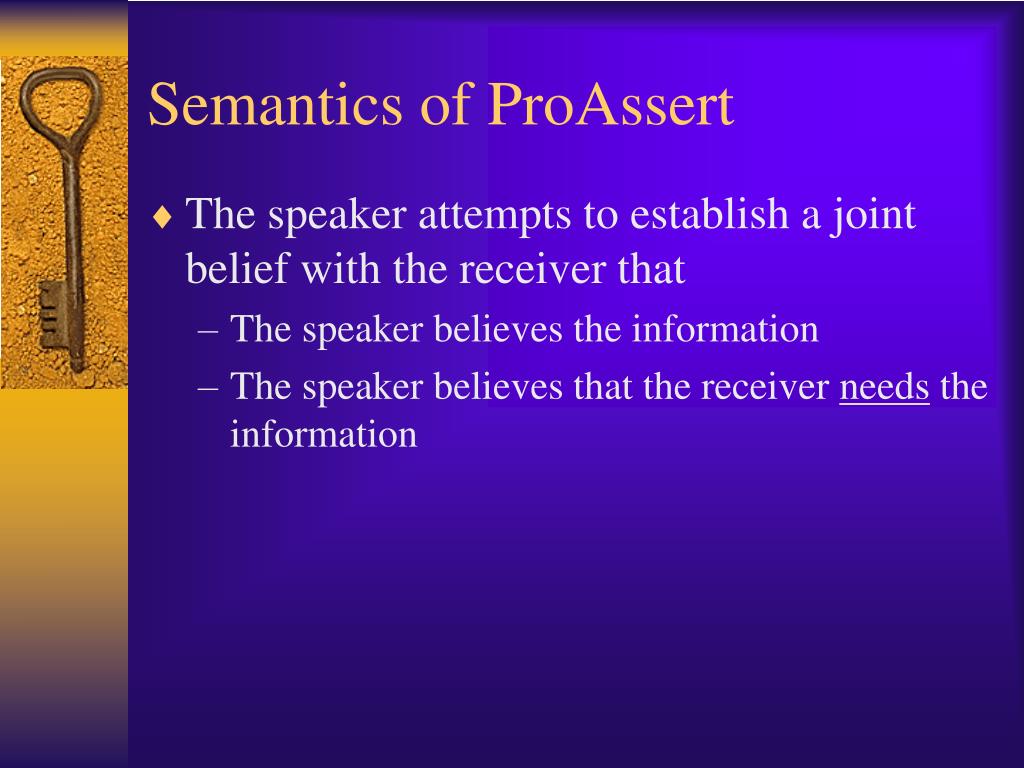 Semantics of ProAssert

♦ The speaker attempts to establish a joint belief with the receiver that

– The speaker believes the information

– The speaker believes that the receiver needs the information